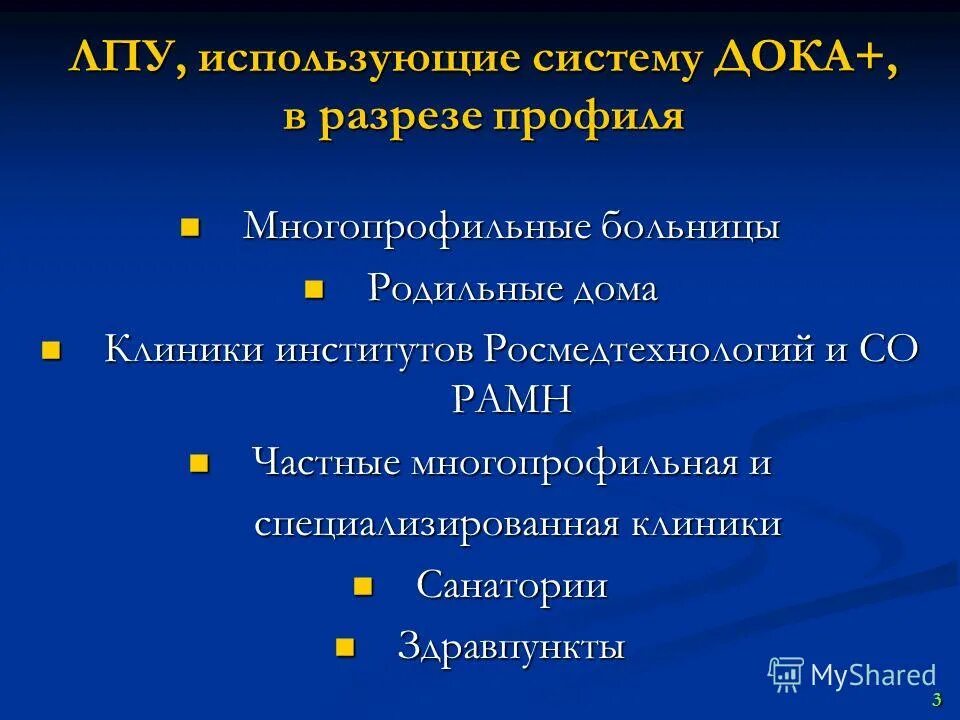 ЛПУ, использующие систему ДОКА+, в разрезе профиля

- Многопрофильные больницы
- Родильные дома
- Клиники институтов Росмедтехнологий и СО РАМН
- Частные многопрофильная и специализированная клиники
- Санатории
- Здравпункты

MyShared

3